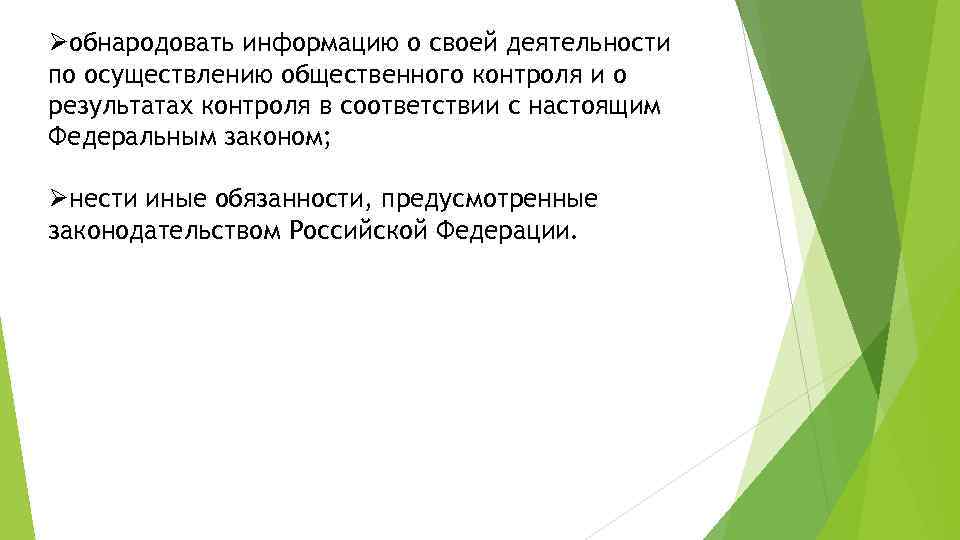 ➢обнародовать информацию о своей деятельности по осуществлению общественного контроля и о результатах контроля в соответствии с настоящим Федеральным законом;

➢нести иные обязанности, предусмотренные законодательством Российской Федерации.